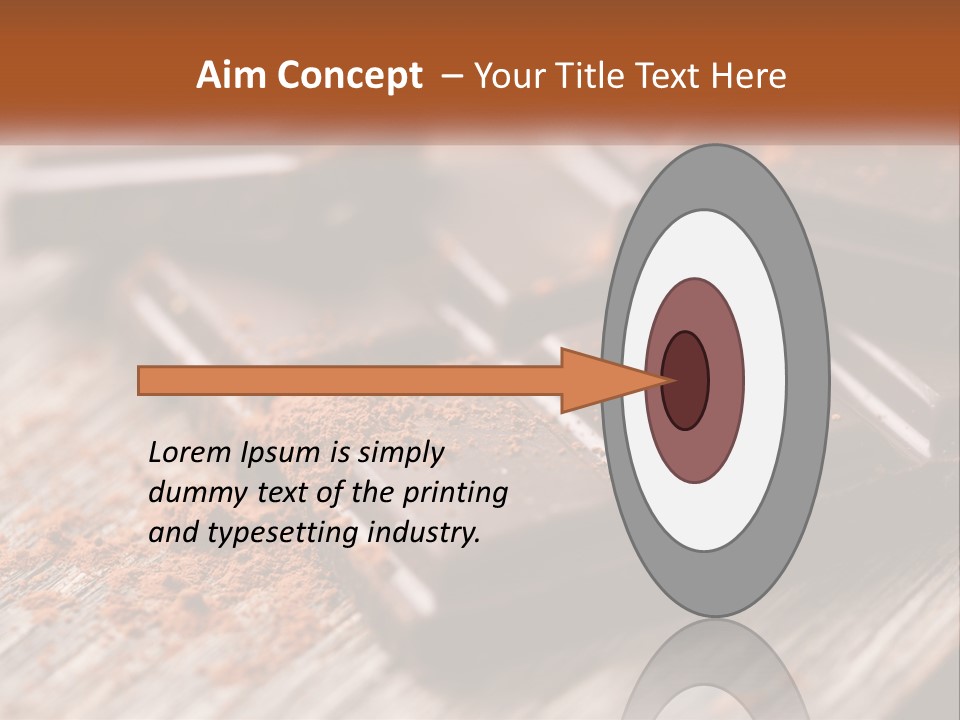 Aim Concept – Your Title Text Here

Lorem Ipsum is simply dummy text of the printing and typesetting industry.